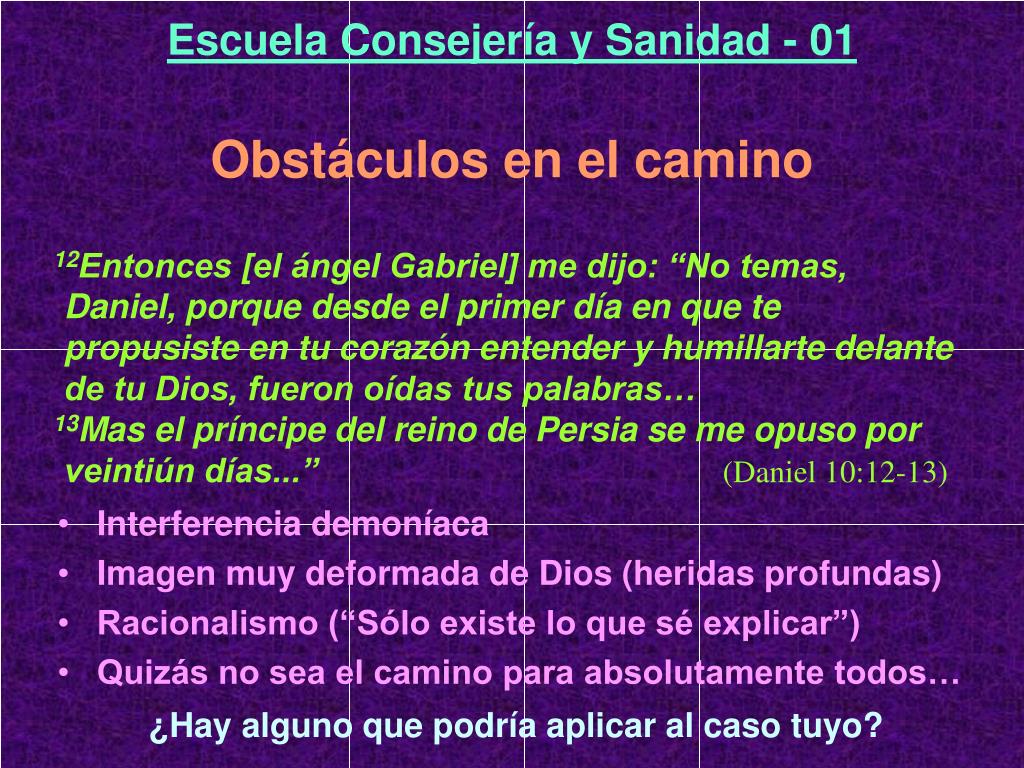 Escuela Consejería y Sanidad - 01

Obstáculos en el camino

$^{12}$Entonces [el ángel Gabriel] me dijo: “No temas, Daniel, porque desde el primer día en que te propusiste en tu corazón entender y humillarte delante de tu Dios, fueron oídas tus palabras…
$^{13}$Mas el príncipe del reino de Persia se me opuso por veintiún días...” (Daniel 10:12-13)

• Interferencia demoníaca
• Imagen muy deformada de Dios (heridas profundas)
• Racionalismo (“Sólo existe lo que sé explicar”)
• Quizás no sea el camino para absolutamente todos…

¿Hay alguno que podría aplicar al caso tuyo?